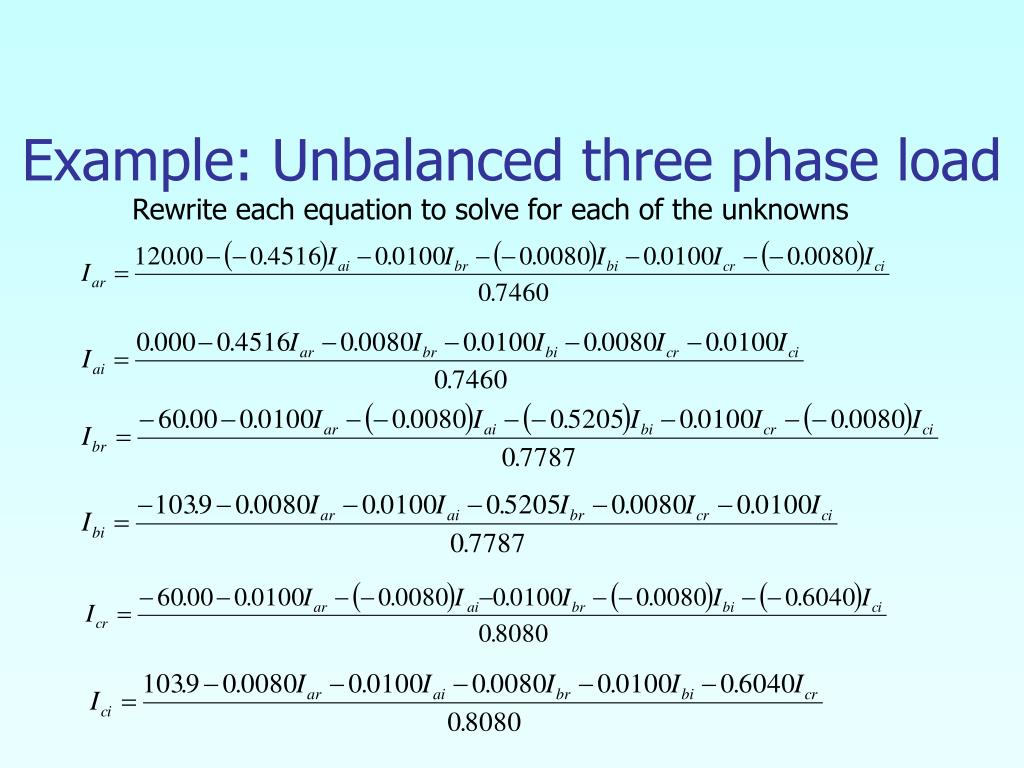 Example: Unbalanced three phase load

Rewrite each equation to solve for each of the unknowns

$I_{ar} = \frac{120.00 - (-0.4516)I_{ai} - 0.0100I_{br} - (-0.0080)I_{bi} - 0.0100I_{cr} - (-0.0080)I_{ci}}{0.7460}$

$I_{ai} = \frac{0.000 - 0.4516I_{ar} - 0.0080I_{br} - 0.0100I_{bi} - 0.0080I_{cr} - 0.0100I_{ci}}{0.7460}$

$I_{br} = \frac{-60.00 - 0.0100I_{ar} - (-0.0080)I_{ai} - (-0.5205)I_{bi} - 0.0100I_{cr} - (-0.0080)I_{ci}}{0.7787}$

$I_{bi} = \frac{-103.9 - 0.0080I_{ar} - 0.0100I_{ai} - 0.5205I_{br} - 0.0080I_{cr} - 0.0100I_{ci}}{0.7787}$

$I_{cr} = \frac{-60.00 - 0.0100I_{ar} - (-0.0080)I_{ai} - 0.0100I_{br} - (-0.0080)I_{bi} - (-0.6040)I_{ci}}{0.8080}$

$I_{ci} = \frac{103.9 - 0.0080I_{ar} - 0.0100I_{ai} - 0.0080I_{br} - 0.0100I_{bi} - 0.6040I_{cr}}{0.8080}$